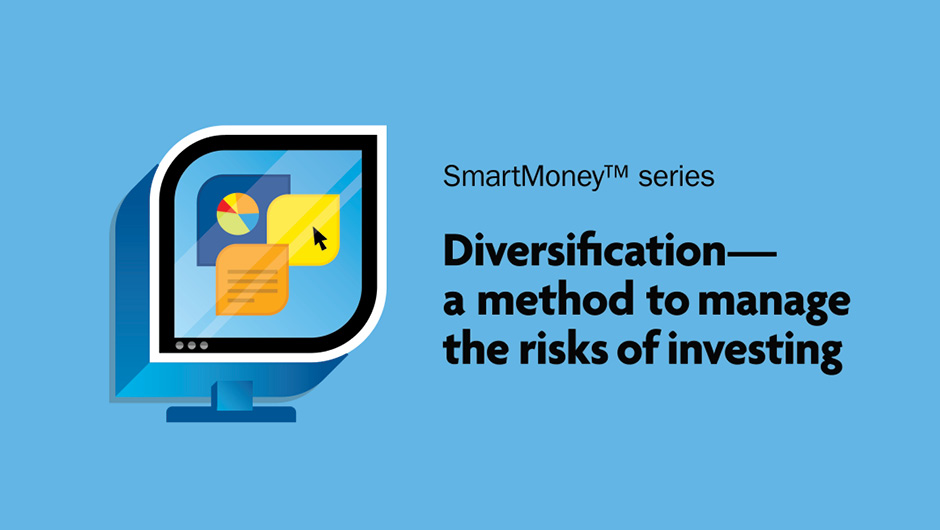 SmartMoney™ series

Diversification— a method to manage the risks of investing